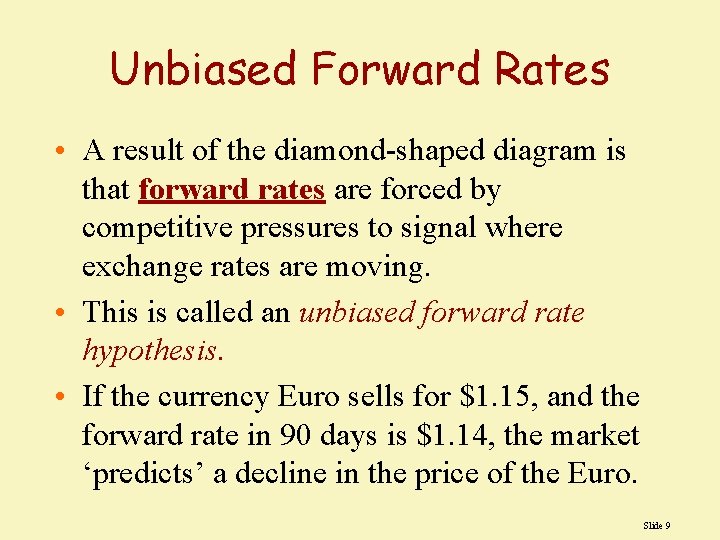 Unbiased Forward Rates

• A result of the diamond-shaped diagram is that forward rates are forced by competitive pressures to signal where exchange rates are moving.

• This is called an unbiased forward rate hypothesis.

• If the currency Euro sells for \$1.15, and the forward rate in 90 days is \$1.14, the market ‘predicts’ a decline in the price of the Euro.

Slide 9